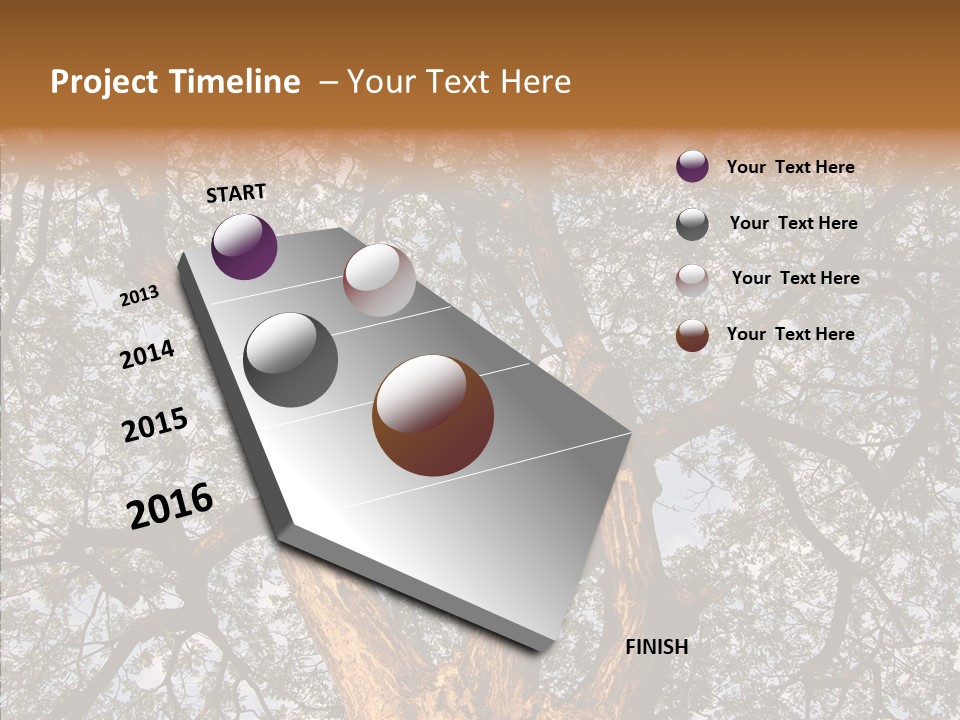 Project Timeline – Your Text Here

START

2013

2014

2015

2016

FINISH

Your Text Here

Your Text Here

Your Text Here

Your Text Here